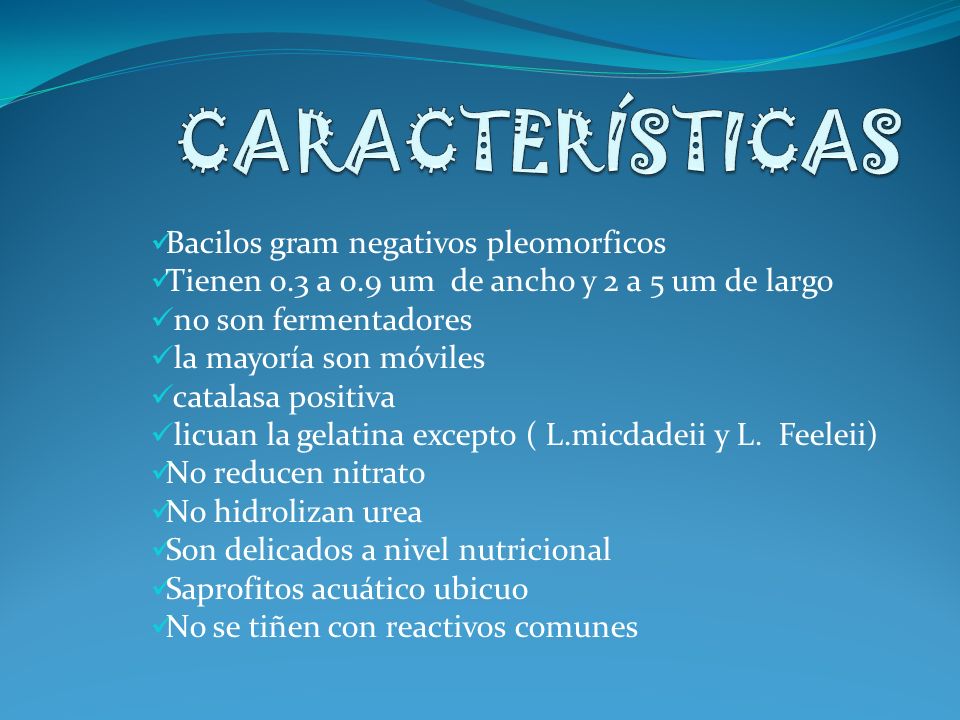 CARACTERÍSTICAS

✓Bacilos gram negativos pleomorficos
✓Tienen 0.3 a 0.9 um de ancho y 2 a 5 um de largo
✓ no son fermentadores
✓ la mayoría son móviles
✓catalasa positiva
✓licuan la gelatina excepto ( L.micdadeii y L. Feeleii)
✓No reducen nitrato
✓No hidrolizan urea
✓Son delicados a nivel nutricional
✓Saprofitos acuático ubicuo
✓No se tiñen con reactivos comunes